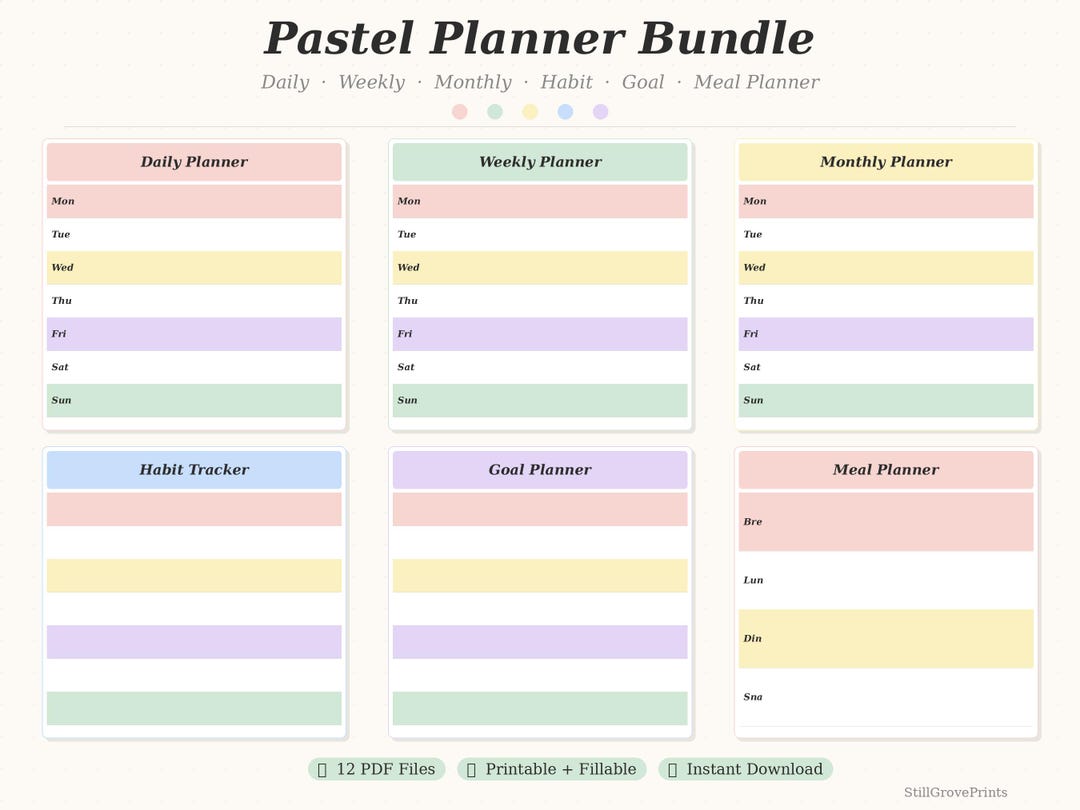 Pastel Planner Bundle

Daily · Weekly · Monthly · Habit · Goal · Meal Planner

Daily Planner
Mon
Tue
Wed
Thu
Fri
Sat
Sun

Weekly Planner
Mon
Tue
Wed
Thu
Fri
Sat
Sun

Monthly Planner
Mon
Tue
Wed
Thu
Fri
Sat
Sun

Habit Tracker

Goal Planner

Meal Planner
Bre
Lun
Din
Sna

12 PDF Files
Printable + Fillable
Instant Download

StillGrovePrints